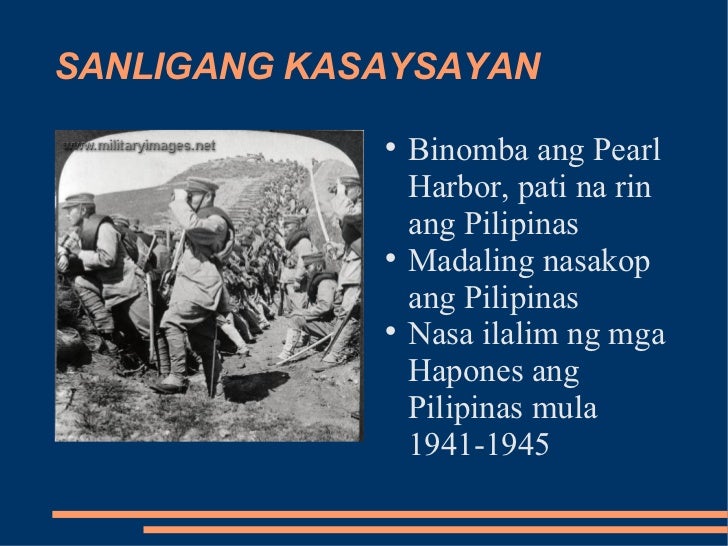 SANLIGANG KASAYSAYAN

www.militaryimages.net

• Binomba ang Pearl Harbor, pati na rin ang Pilipinas
• Madaling nasakop ang Pilipinas
• Nasa ilalim ng mga Hapones ang Pilipinas mula 1941-1945